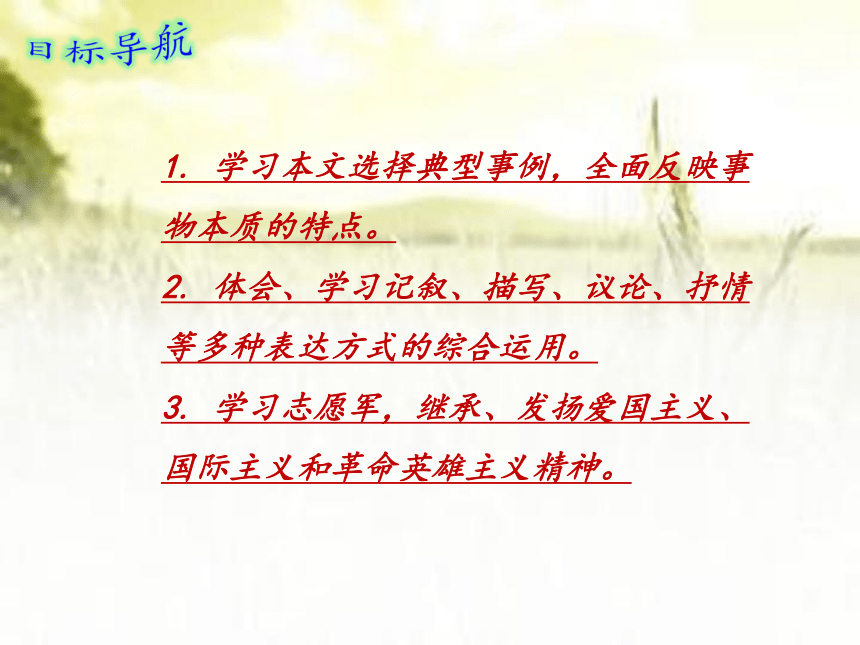 目标导航

1. 学习本文选择典型事例，全面反映事物本质的特点。

2. 体会、学习记叙、描写、议论、抒情等多种表达方式的综合运用。

3. 学习志愿军，继承、发扬爱国主义、国际主义和革命英雄主义精神。